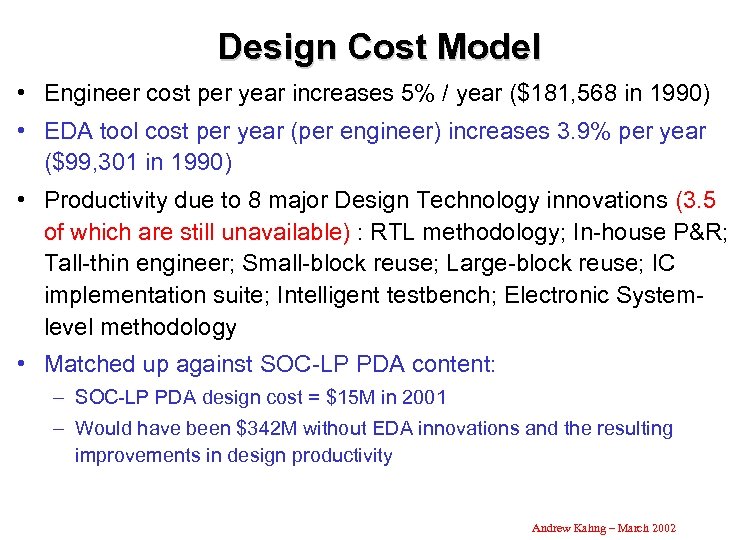 Design Cost Model

• Engineer cost per year increases 5% / year (\$181,568 in 1990)

• EDA tool cost per year (per engineer) increases 3.9% per year (\$99,301 in 1990)

• Productivity due to 8 major Design Technology innovations (3.5 of which are still unavailable) : RTL methodology; In-house P&R; Tall-thin engineer; Small-block reuse; Large-block reuse; IC implementation suite; Intelligent testbench; Electronic System-level methodology

• Matched up against SOC-LP PDA content:

– SOC-LP PDA design cost = \$15M in 2001

– Would have been \$342M without EDA innovations and the resulting improvements in design productivity

Andrew Kahng – March 2002